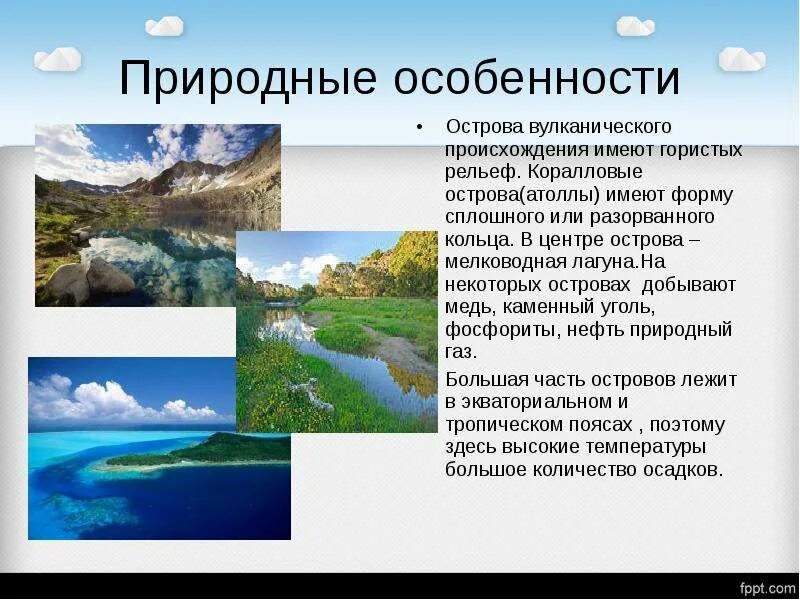 Природные особенности

• Острова вулканического происхождения имеют гористых рельеф. Коралловые острова(атоллы) имеют форму сплошного или разорванного кольца. В центре острова – мелководная лагуна.На некоторых островах добывают медь, каменный уголь, фосфориты, нефть природный газ.

Большая часть островов лежит в экваториальном и тропическом поясах , поэтому здесь высокие температуры большое количество осадков.

fppt.com